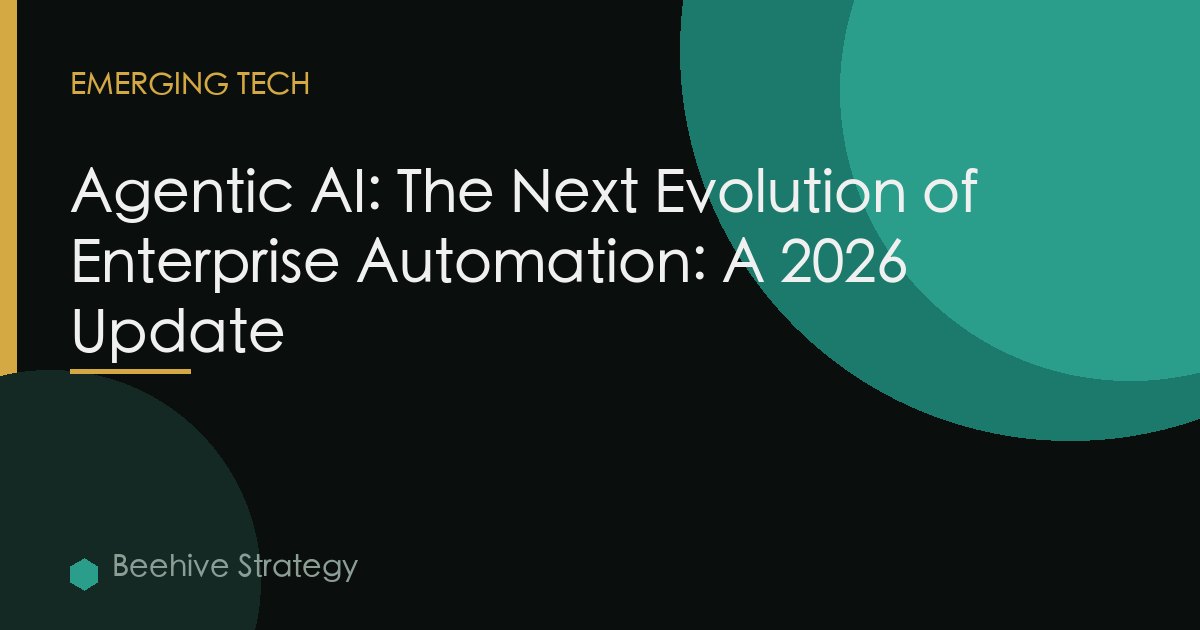 EMERGING TECH

Agentic AI: The Next Evolution of Enterprise Automation: A 2026 Update

Beehive Strategy